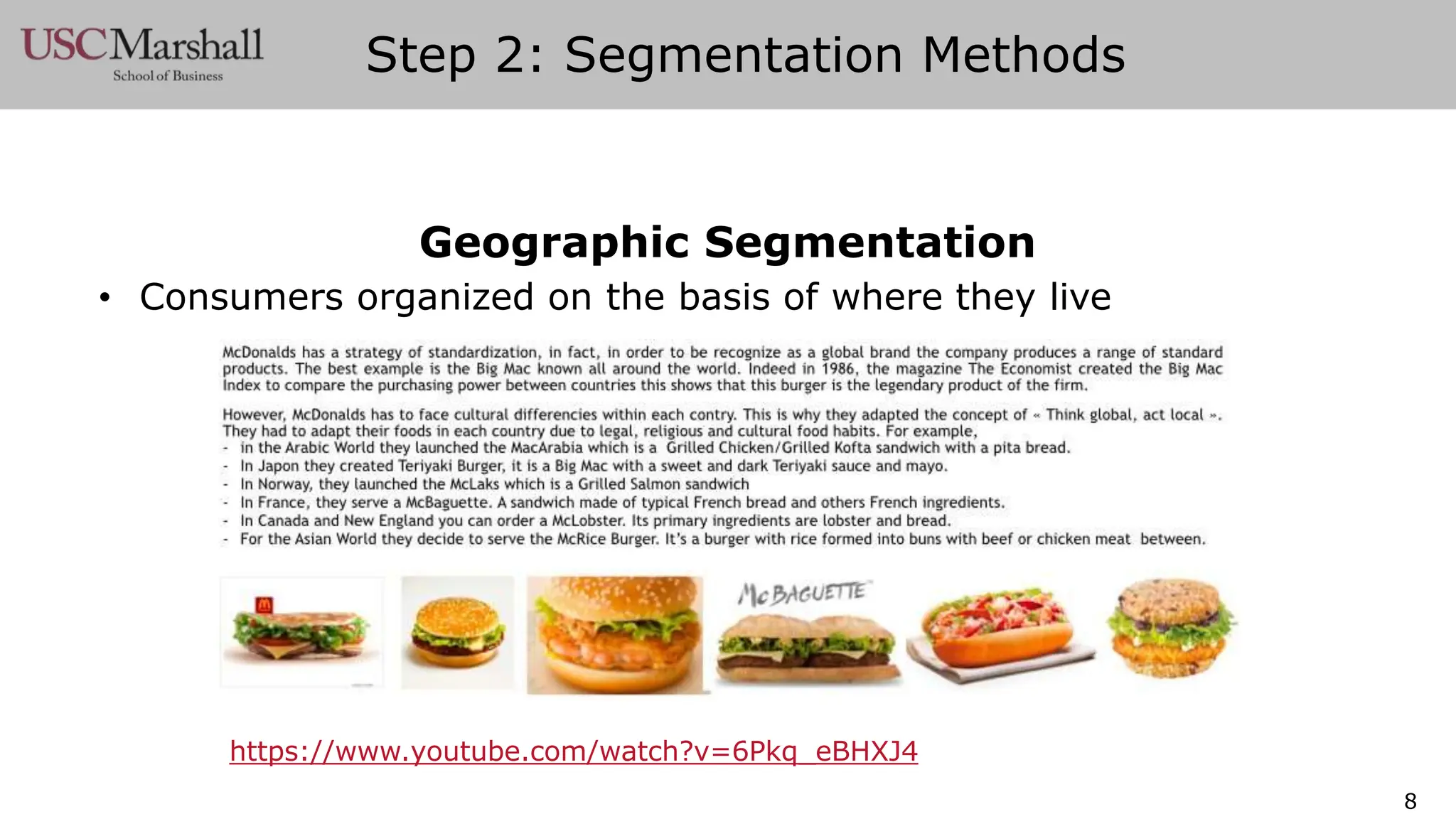 USC Marshall
School of Business

Step 2: Segmentation Methods

Geographic Segmentation

• Consumers organized on the basis of where they live

McDonalds has a strategy of standardization, in fact, in order to be recognize as a global brand the company produces a range of standard products. The best example is the Big Mac known all around the world. Indeed in 1986, the magazine The Economist created the Big Mac Index to compare the purchasing power between countries this shows that this burger is the legendary product of the firm.

However, McDonalds has to face cultural differencies within each contry. This is why they adapted the concept of « Think global, act local ». They had to adapt their foods in each country due to legal, religious and cultural food habits. For example,
- in the Arabic World they launched the MacArabia which is a Grilled Chicken/Grilled Kofta sandwich with a pita bread.
- In Japon they created Teriyaki Burger, it is a Big Mac with a sweet and dark Teriyaki sauce and mayo.
- In Norway, they launched the McLaks which is a Grilled Salmon sandwich
- In France, they serve a McBaguette. A sandwich made of typical French bread and others French ingredients.
- In Canada and New England you can order a McLobster. Its primary ingredients are lobster and bread.
- For the Asian World they decide to serve the McRice Burger. It's a burger with rice formed into buns with beef or chicken meat between.

McBAGUETTE

https://www.youtube.com/watch?v=6Pkq_eBHXJ4

8